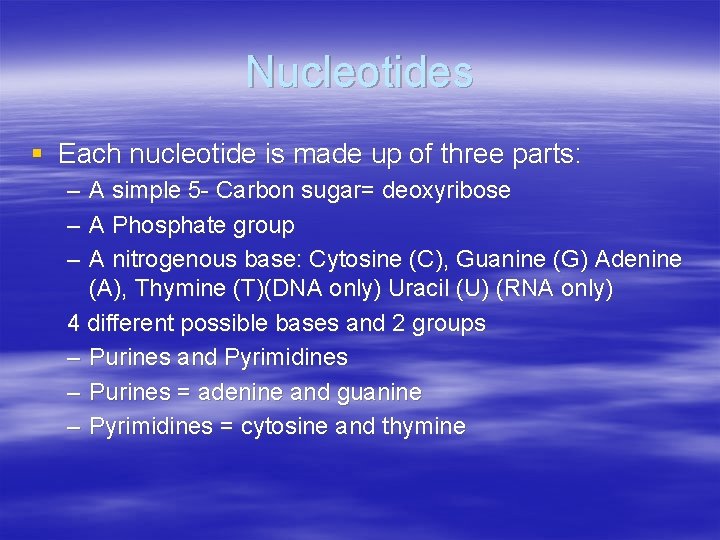 Nucleotides

▪ Each nucleotide is made up of three parts:
– A simple 5- Carbon sugar= deoxyribose
– A Phosphate group
– A nitrogenous base: Cytosine (C), Guanine (G) Adenine (A), Thymine (T)(DNA only) Uracil (U) (RNA only)
4 different possible bases and 2 groups
– Purines and Pyrimidines
– Purines = adenine and guanine
– Pyrimidines = cytosine and thymine